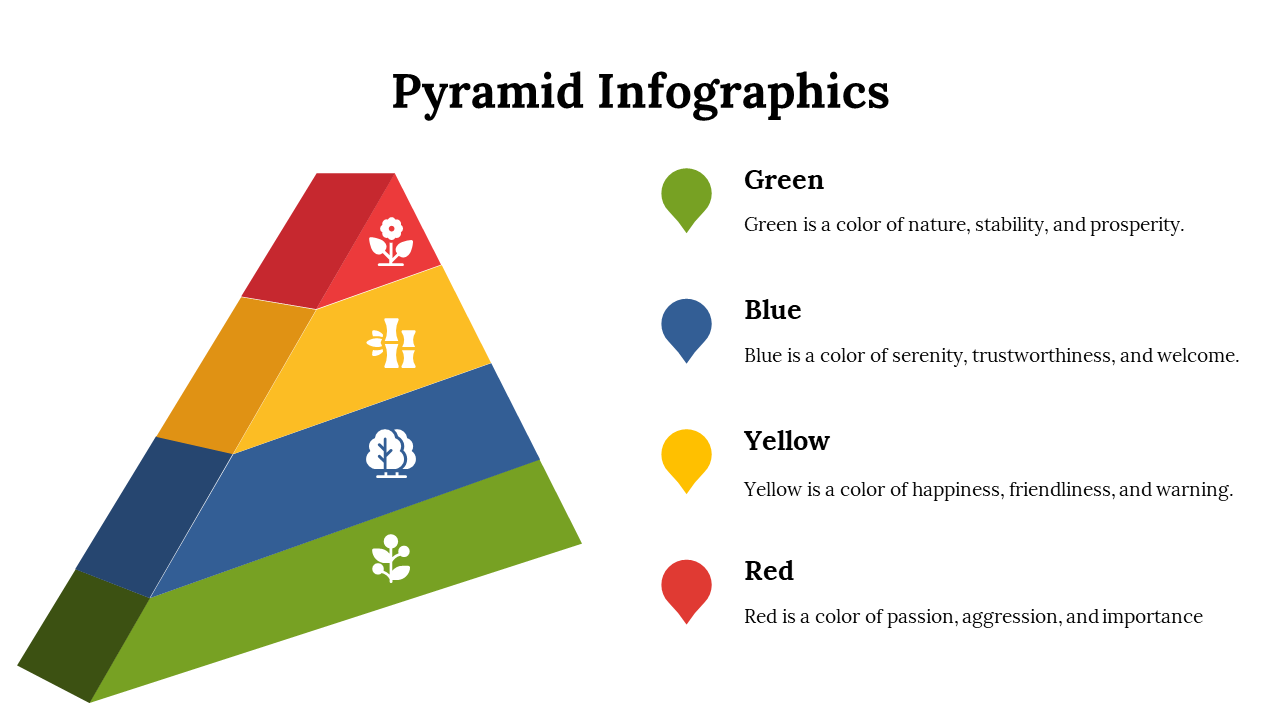 Pyramid Infographics

Green

Green is a color of nature, stability, and prosperity.

Blue

Blue is a color of serenity, trustworthiness, and welcome.

Yellow

Yellow is a color of happiness, friendliness, and warning.

Red

Red is a color of passion, aggression, and importance